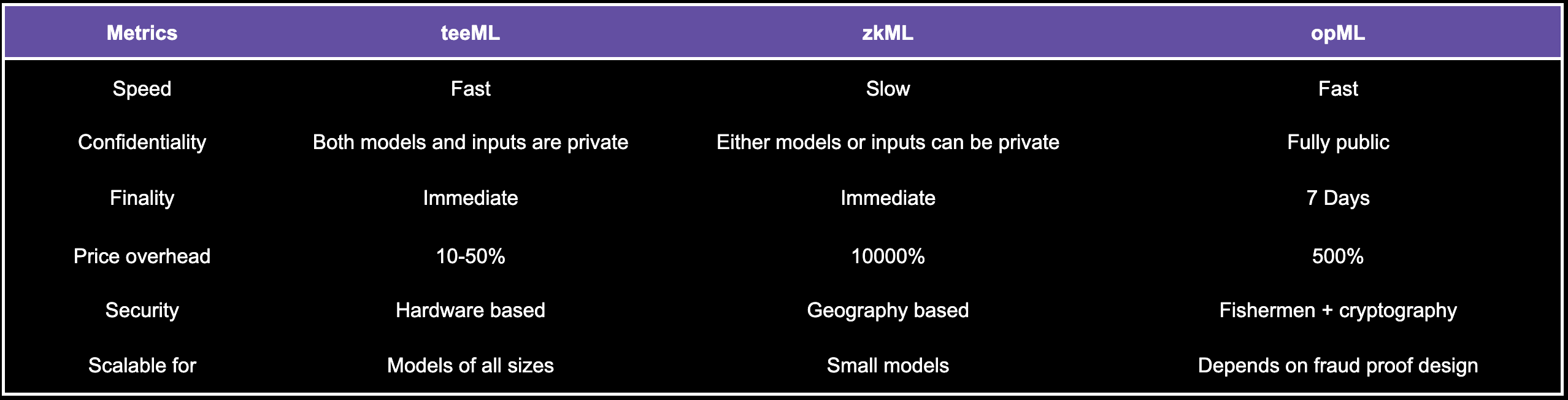 | Metrics | teeML | zkML | opML |
|---|---|---|---|
| Speed | Fast | Slow | Fast |
| Confidentiality | Both models and inputs are private | Either models or inputs can be private | Fully public |
| Finality | Immediate | Immediate | 7 Days |
| Price overhead | 10-50% | 10000% | 500% |
| Security | Hardware based | Geography based | Fishermen + cryptography |
| Scalable for | Models of all sizes | Small models | Depends on fraud proof design |